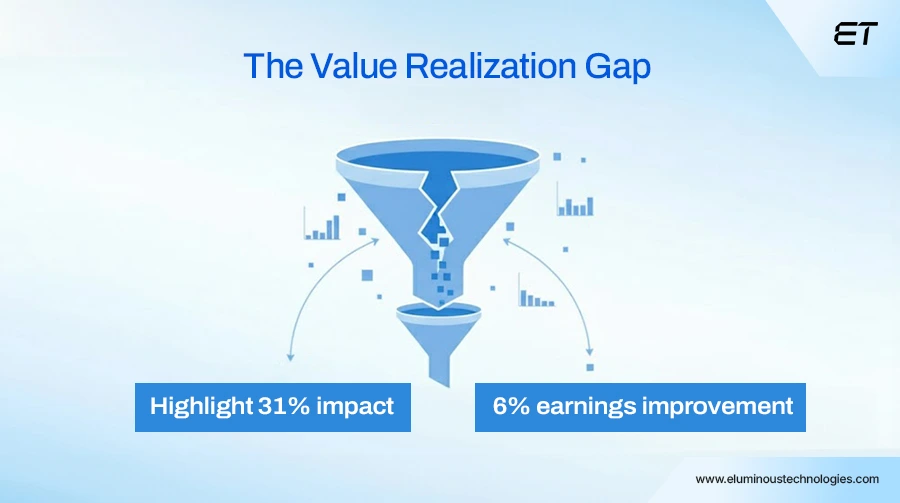 ET

The Value Realization Gap

Highlight 31% impact

6% earnings improvement

www.eluminoustechnologies.com